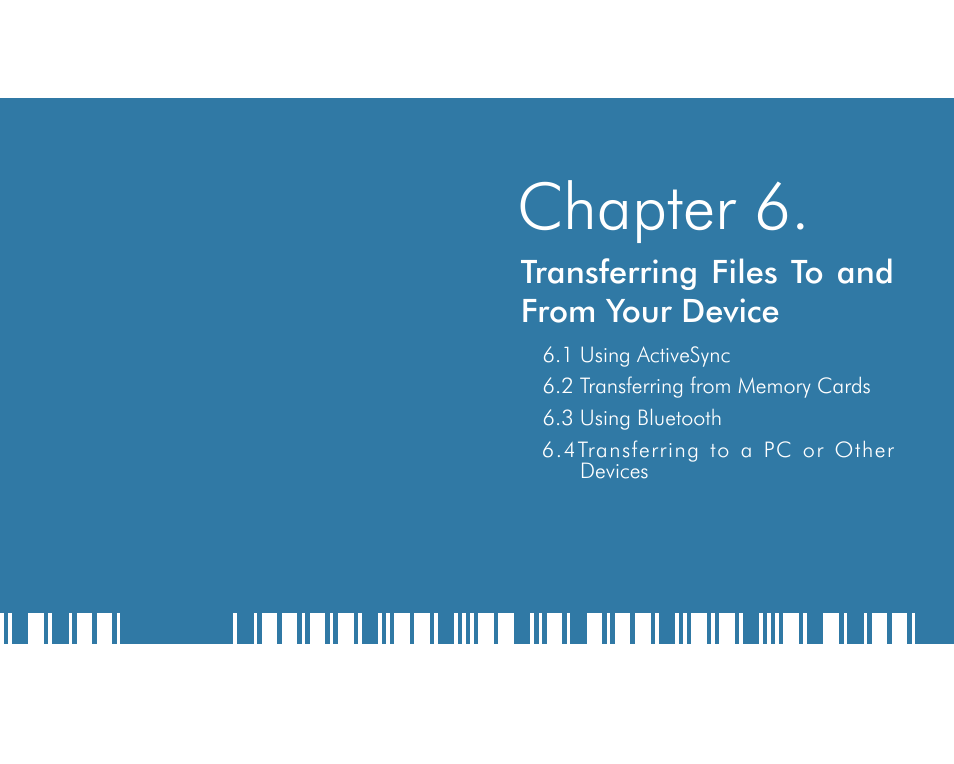 Chapter 6.

Transferring Files To and From Your Device

6.1 Using ActiveSync
6.2 Transferring from Memory Cards
6.3 Using Bluetooth
6.4 Transferring to a PC or Other Devices